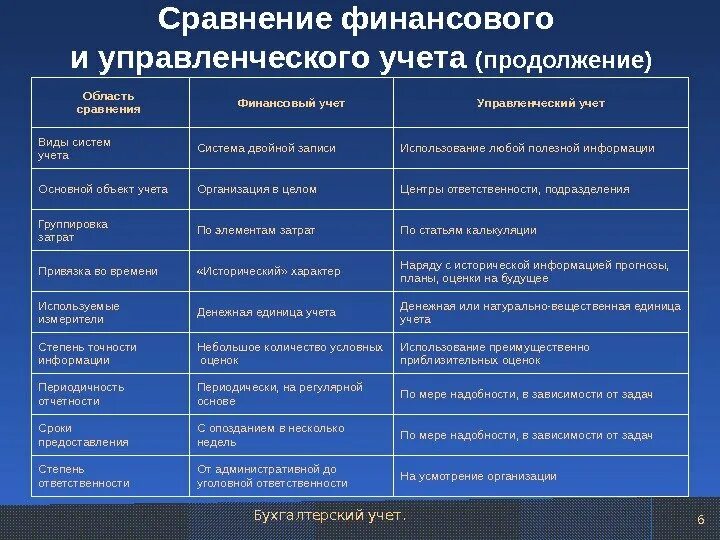 Сравнение финансового и управленческого учета (продолжение)

| Область сравнения | Финансовый учет | Управленческий учет |
|---|---|---|
| Виды систем учета | Система двойной записи | Использование любой полезной информации |
| Основной объект учета | Организация в целом | Центры ответственности, подразделения |
| Группировка затрат | По элементам затрат | По статьям калькуляции |
| Привязка во времени | «Исторический» характер | Наряду с исторической информацией прогнозы, планы, оценки на будущее |
| Используемые измерители | Денежная единица учета | Денежная или натурально-вещественная единица учета |
| Степень точности информации | Небольшое количество условных оценок | Использование преимущественно приблизительных оценок |
| Периодичность отчетности | Периодически, на регулярной основе | По мере надобности, в зависимости от задач |
| Сроки предоставления | С опозданием в несколько недель | По мере надобности, в зависимости от задач |
| Степень ответственности | От административной до уголовной ответственности | На усмотрение организации |

Бухгалтерский учет.

6